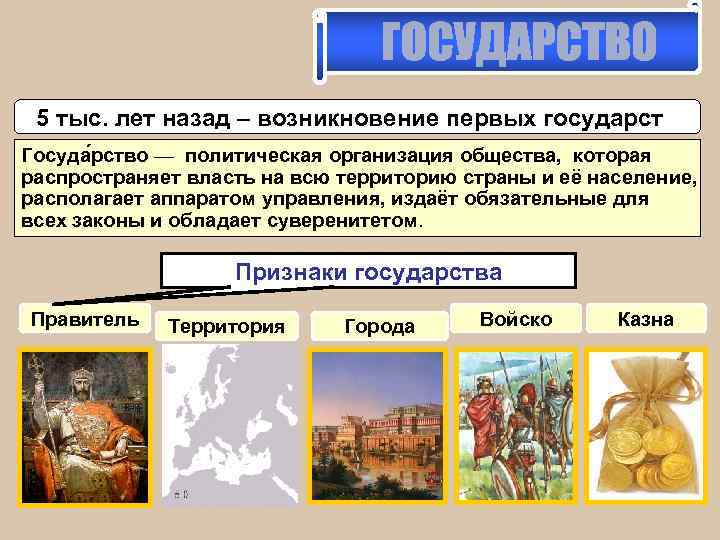 ГОСУДАРСТВО

5 тыс. лет назад – возникновение первых государст

Госуда́рство — политическая организация общества, которая распространяет власть на всю территорию страны и её население, располагает аппаратом управления, издаёт обязательные для всех законы и обладает суверенитетом.

Признаки государства

Правитель

Территория

Города

Войско

Казна